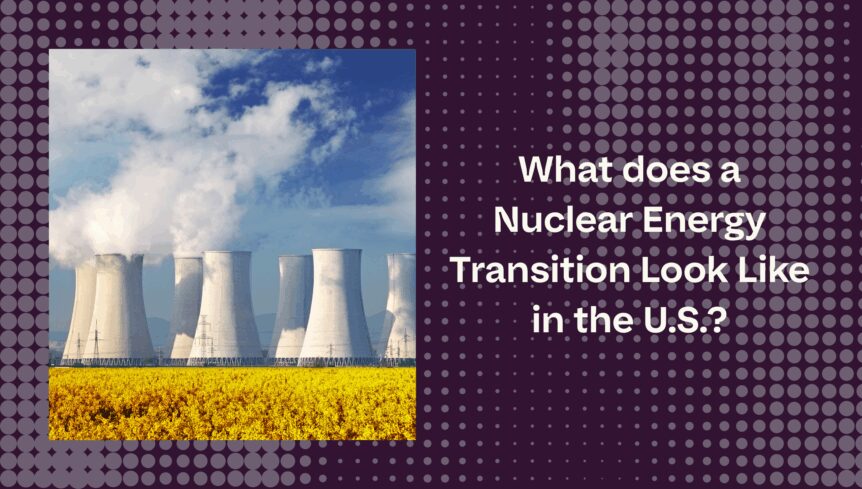 What does a Nuclear Energy Transition Look Like in the U.S.?